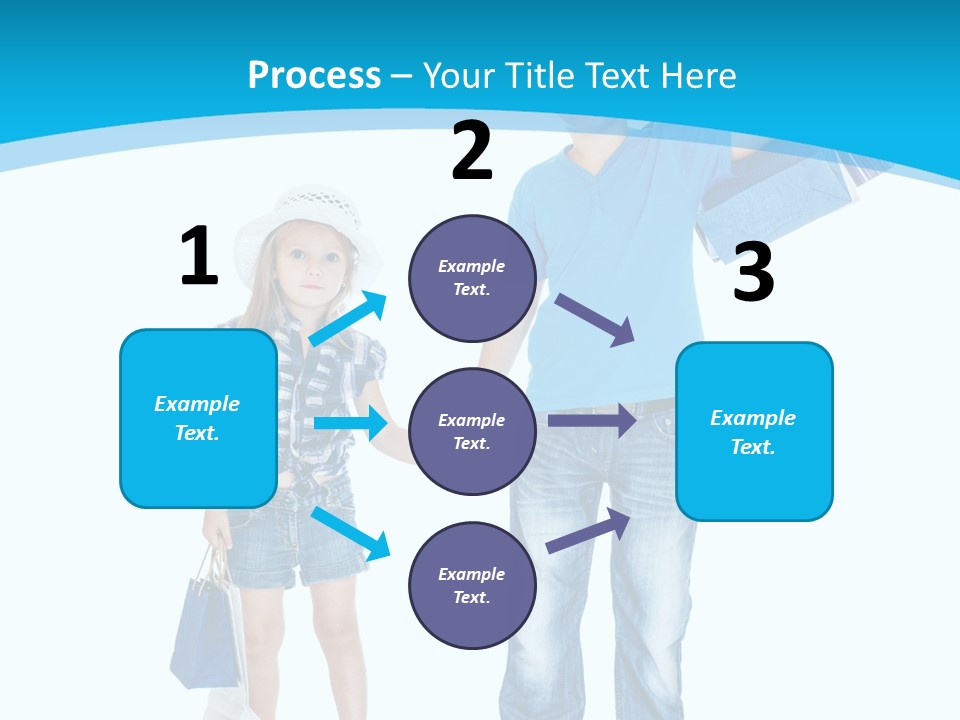 Process – Your Title Text Here

1

Example Text.

2

Example Text.

Example Text.

Example Text.

3

Example Text.